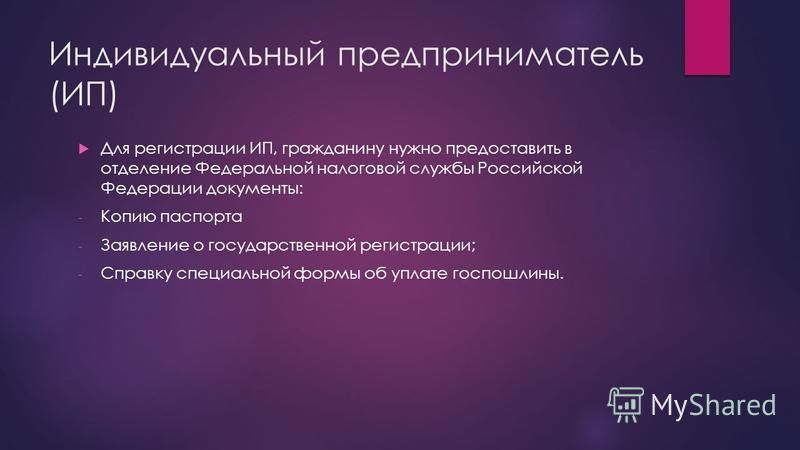 Индивидуальный предприниматель (ИП)

Для регистрации ИП, гражданину нужно предоставить в отделение Федеральной налоговой службы Российской Федерации документы:

- Копию паспорта

- Заявление о государственной регистрации;

- Справку специальной формы об уплате госпошлины.

MyShared